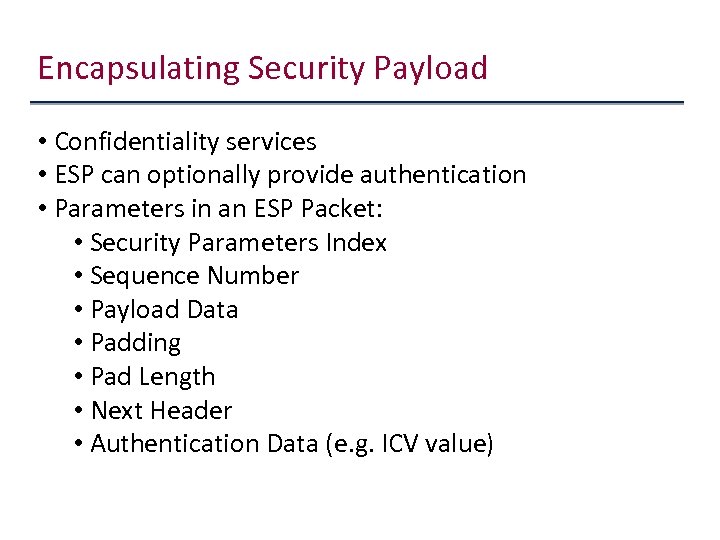 Encapsulating Security Payload

• Confidentiality services
• ESP can optionally provide authentication
• Parameters in an ESP Packet:
  • Security Parameters Index
  • Sequence Number
  • Payload Data
  • Padding
  • Pad Length
  • Next Header
  • Authentication Data (e.g. ICV value)